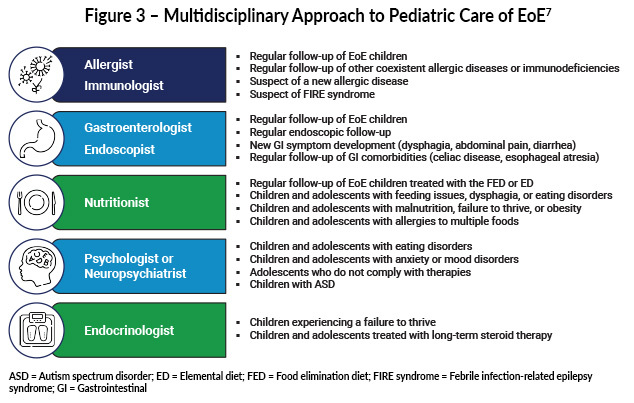 Figure 3 – Multidisciplinary Approach to Pediatric Care of EoE$^7$

Allergist Immunologist

- Regular follow-up of EoE children
- Regular follow-up of other coexistent allergic diseases or immunodeficiencies
- Suspect of a new allergic disease
- Suspect of FIRE syndrome

Gastroenterologist Endoscopist

- Regular follow-up of EoE children
- Regular endoscopic follow-up
- New GI symptom development (dysphagia, abdominal pain, diarrhea)
- Regular follow-up of GI comorbidities (celiac disease, esophageal atresia)

Nutritionist

- Regular follow-up of EoE children treated with the FED or ED
- Children and adolescents with feeding issues, dysphagia, or eating disorders
- Children and adolescents with malnutrition, failure to thrive, or obesity
- Children and adolescents with allergies to multiple foods

Psychologist or Neuropsychiatrist

- Children and adolescents with eating disorders
- Children and adolescents with anxiety or mood disorders
- Adolescents who do not comply with therapies
- Children with ASD

Endocrinologist

- Children experiencing a failure to thrive
- Children and adolescents treated with long-term steroid therapy

ASD = Autism spectrum disorder; ED = Elemental diet; FED = Food elimination diet; FIRE syndrome = Febrile infection-related epilepsy syndrome; GI = Gastrointestinal